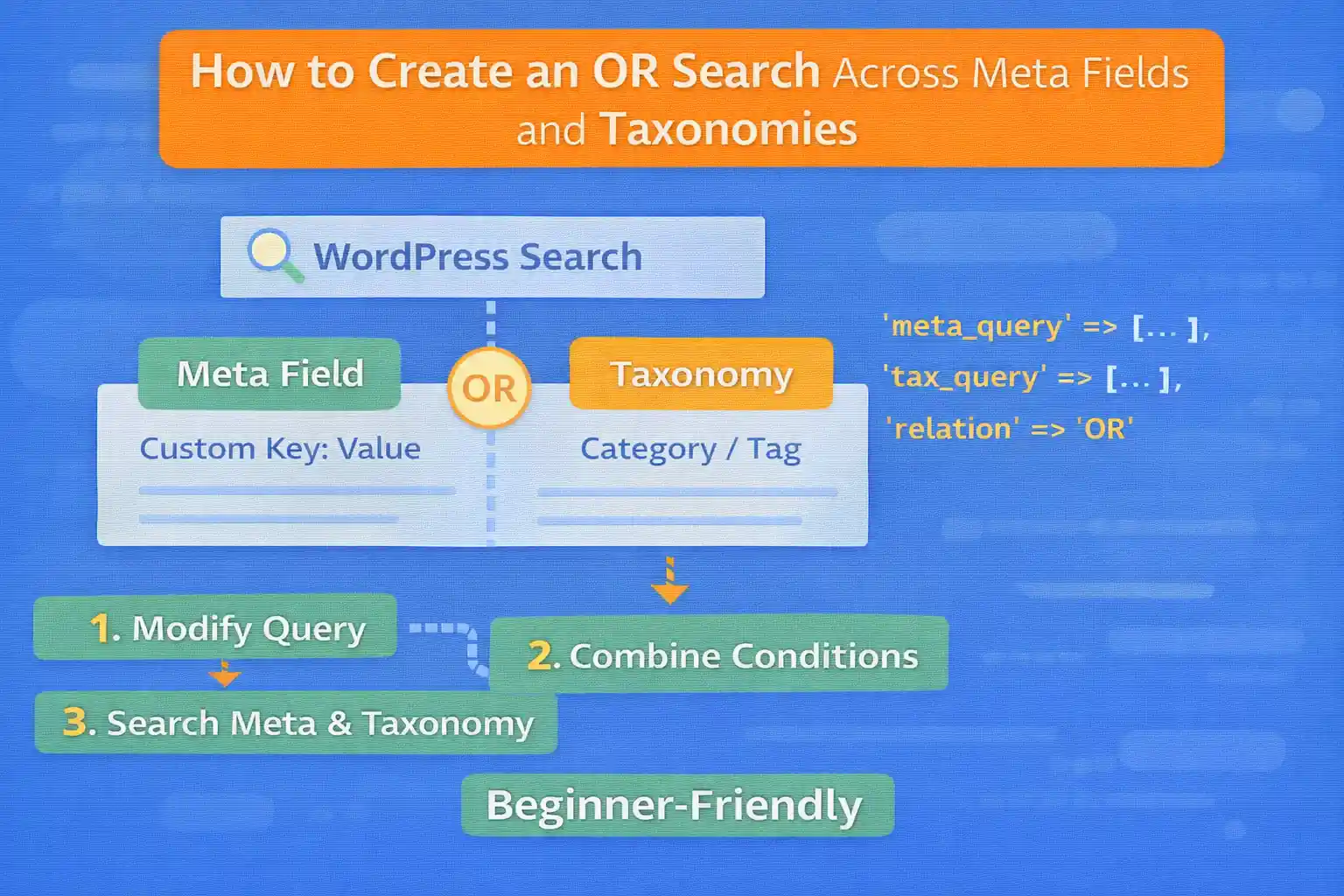 How to Create an OR Search Across Meta Fields and Taxonomies

WordPress Search

Meta Field

OR

Taxonomy

Custom Key: Value

Category / Tag

'meta_query' => [... ],
'tax_query' => [... ],
'relation' => 'OR'

1. Modify Query

2. Combine Conditions

3. Search Meta & Taxonomy

Beginner-Friendly